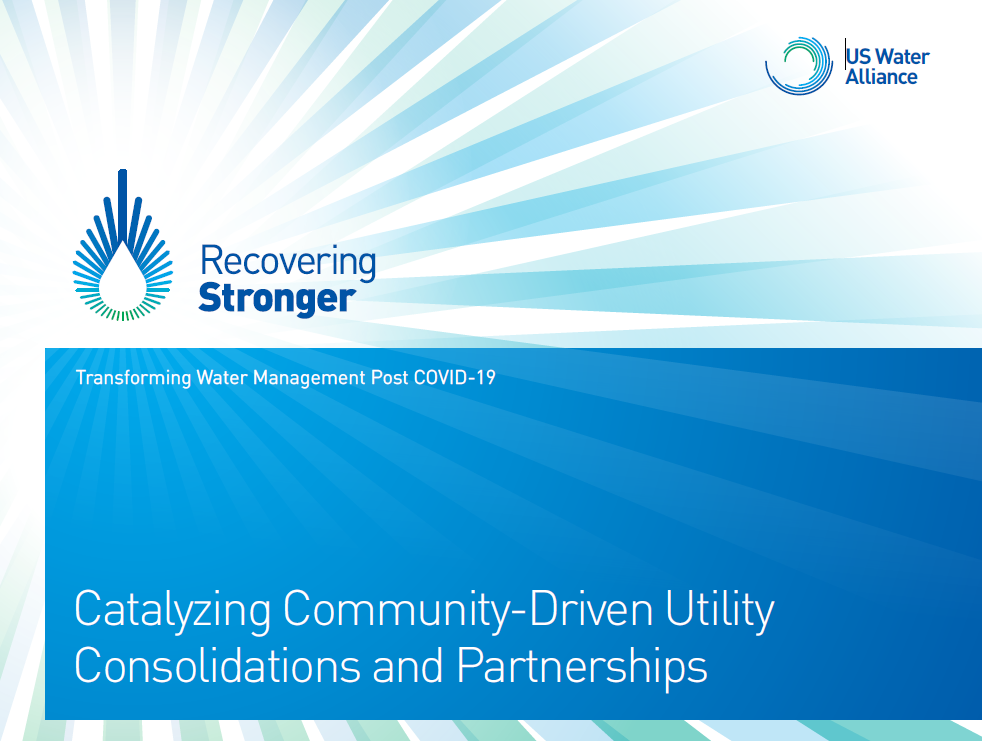 US Water Alliance

Recovering Stronger

Transforming Water Management Post COVID-19

Catalyzing Community-Driven Utility Consolidations and Partnerships